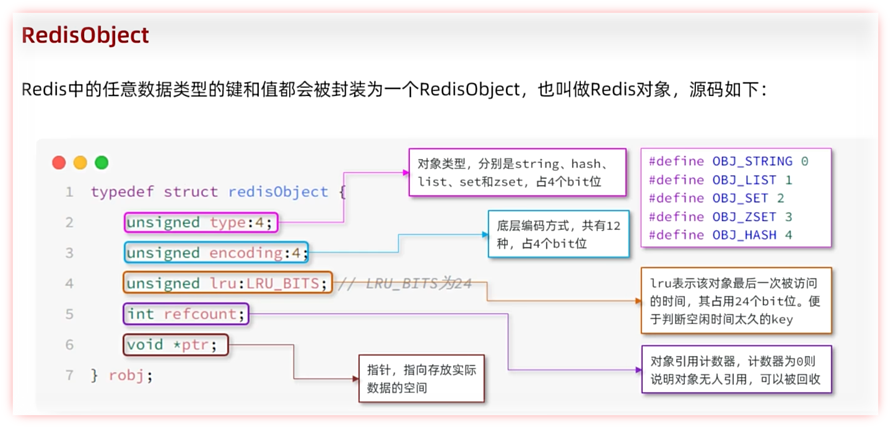 RedisObject

Redis中的任意数据类型的键和值都会被封装为一个RedisObject，也叫做Redis对象，源码如下：

1 typedef struct redisObject {
2 unsigned type:4;
3 unsigned encoding:4;
4 unsigned lru:LRU_BITS; // LRU_BITS为24
5 int refcount;
6 void *ptr;
7 } robj;

对象类型，分别是string、hash、list、set和zset，占4个bit位

#define OBJ_STRING 0
#define OBJ_LIST 1
#define OBJ_SET 2
#define OBJ_ZSET 3
#define OBJ_HASH 4

底层编码方式，共有12种，占4个bit位

lru表示该对象最后一次被访问的时间，其占用24个bit位。便于判断空闲时间太久的key

对象引用计数器，计数器为0则说明对象无人引用，可以被回收

指针，指向存放实际数据的空间